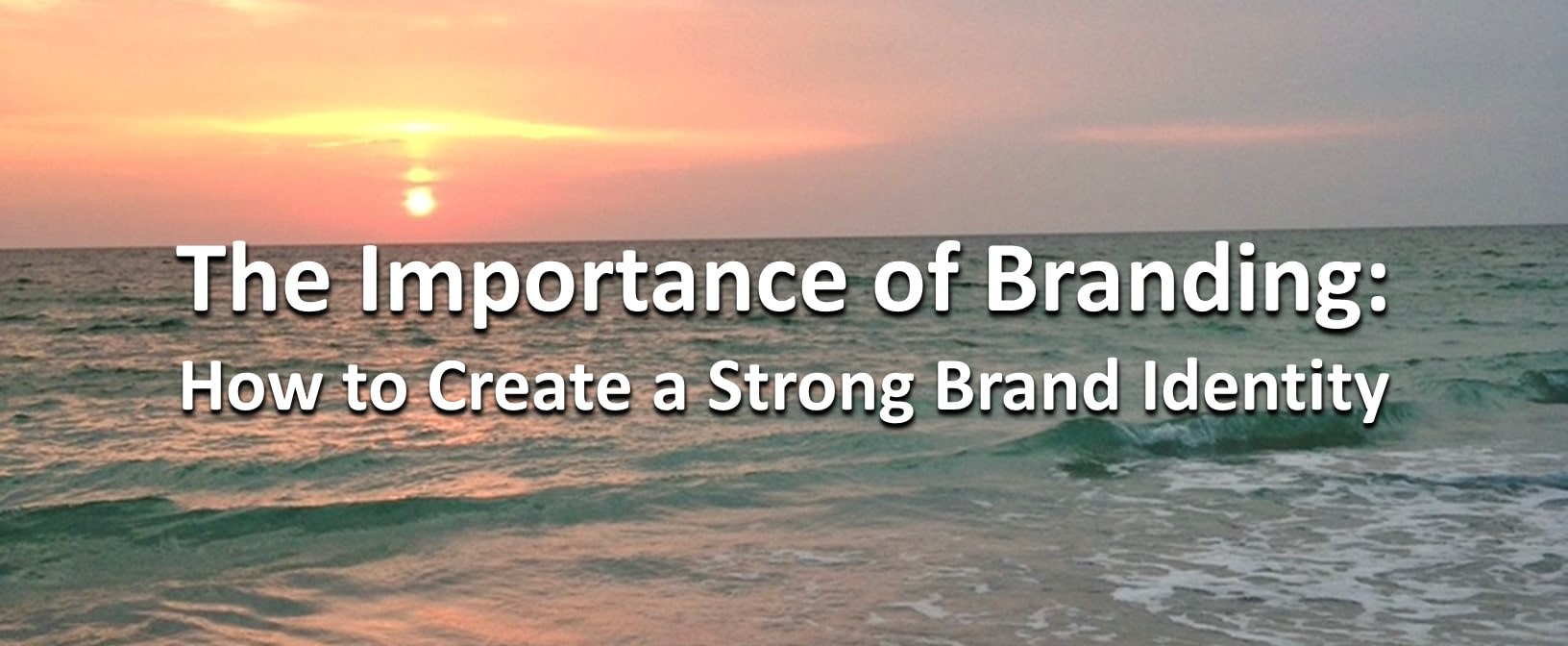 The Importance of Branding:
How to Create a Strong Brand Identity